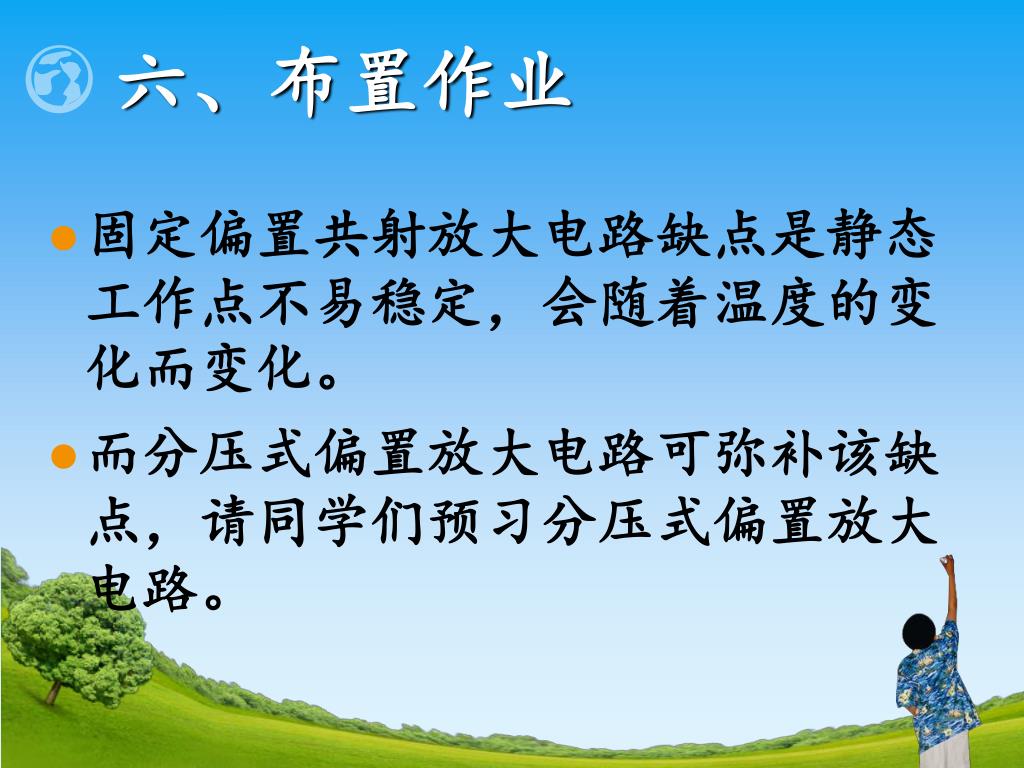 六、布置作业

固定偏置共射放大电路缺点是静态工作点不易稳定，会随着温度的变化而变化。

而分压式偏置放大电路可弥补该缺点，请同学们预习分压式偏置放大电路。